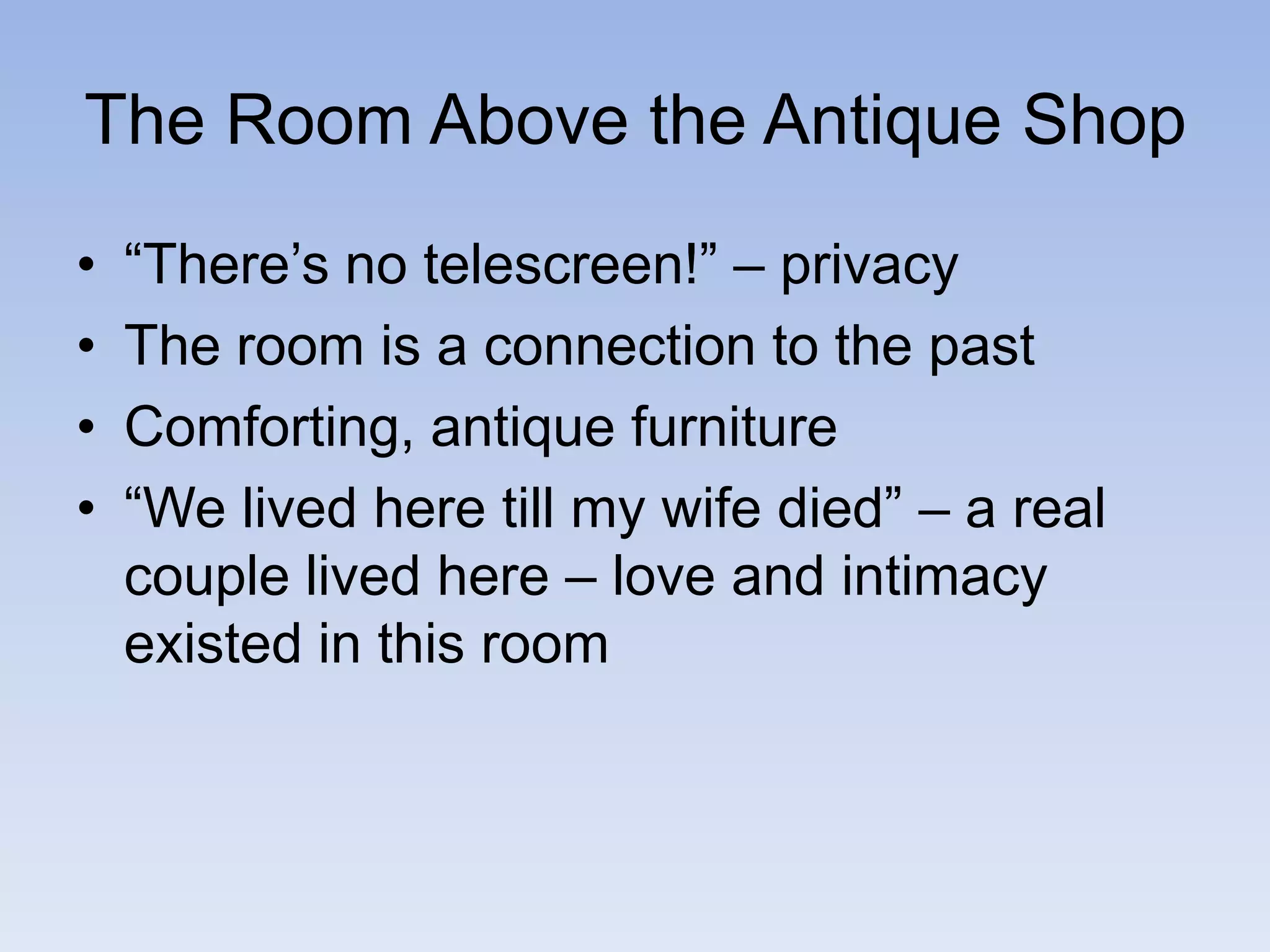 The Room Above the Antique Shop

• “There’s no telescreen!” – privacy
• The room is a connection to the past
• Comforting, antique furniture
• “We lived here till my wife died” – a real couple lived here – love and intimacy existed in this room